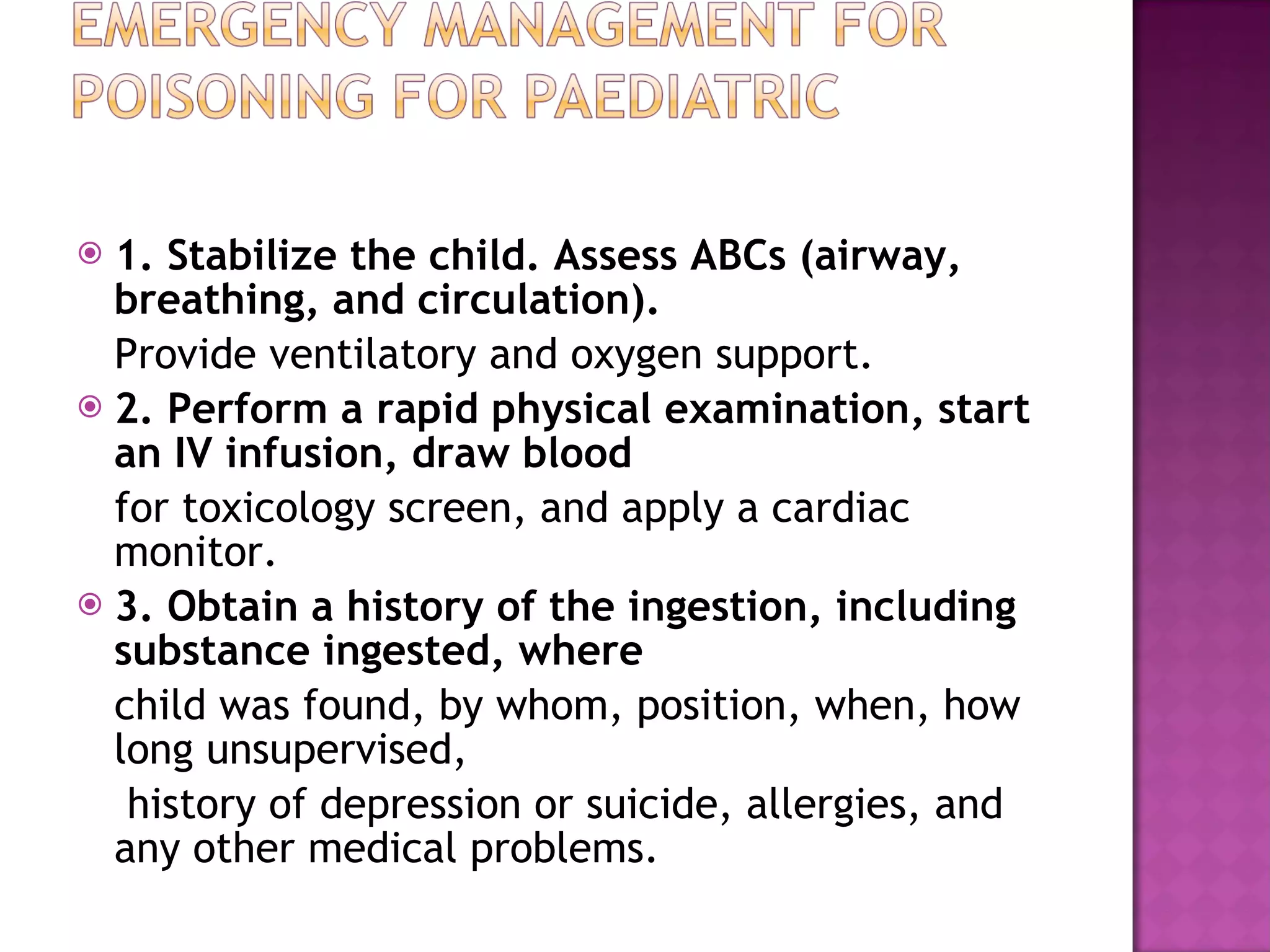 EMERGENCY MANAGEMENT FOR POISONING FOR PAEDIATRIC

1. Stabilize the child. Assess ABCs (airway, breathing, and circulation).

Provide ventilatory and oxygen support.

2. Perform a rapid physical examination, start an IV infusion, draw blood

for toxicology screen, and apply a cardiac monitor.

3. Obtain a history of the ingestion, including substance ingested, where

child was found, by whom, position, when, how long unsupervised,

history of depression or suicide, allergies, and any other medical problems.